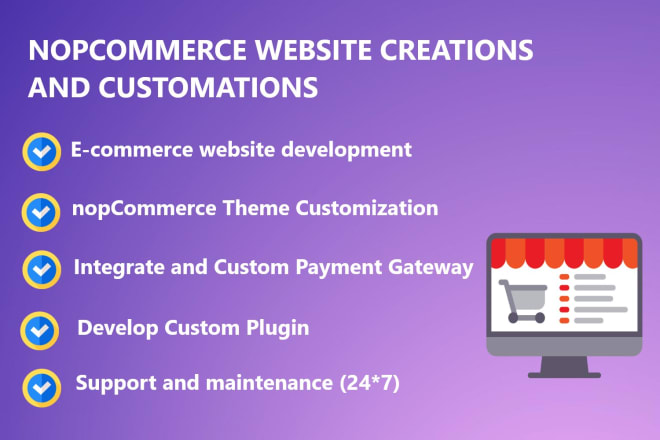 NOPCOMMERCE WEBSITE CREATIONS AND CUSTOMATIONS

E-commerce website development

nopCommerce Theme Customization

Integrate and Custom Payment Gateway

Develop Custom Plugin

Support and maintenance (24*7)